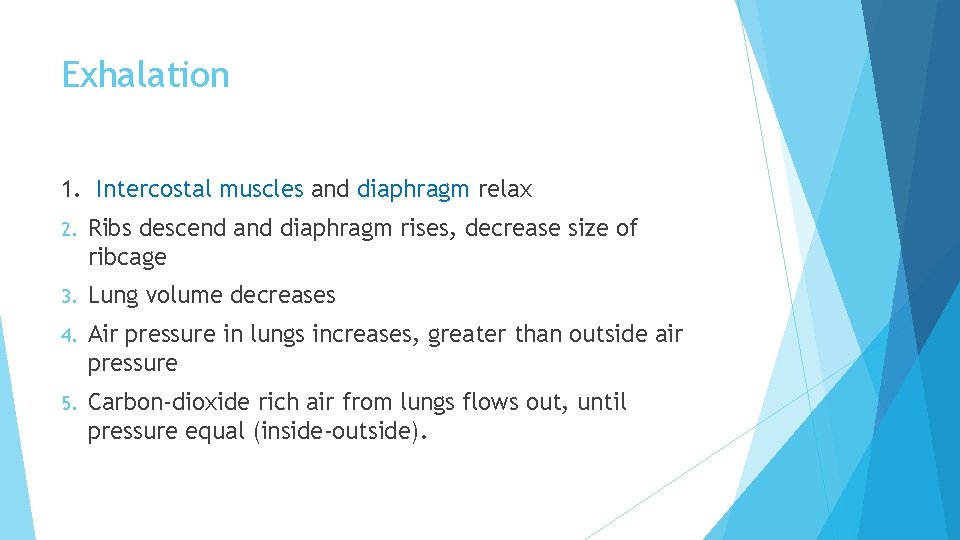 Exhalation

1. Intercostal muscles and diaphragm relax

2. Ribs descend and diaphragm rises, decrease size of ribcage

3. Lung volume decreases

4. Air pressure in lungs increases, greater than outside air pressure

5. Carbon-dioxide rich air from lungs flows out, until pressure equal (inside-outside).